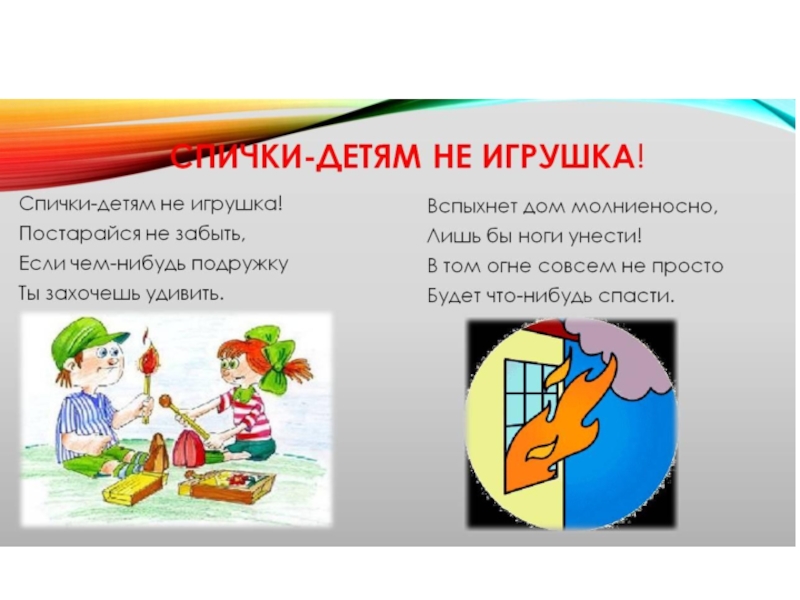 СПИЧКИ-ДЕТЯМ НЕ ИГРУШКА!

Спички-детям не игрушка!
Постарайся не забыть,
Если чем-нибудь подружку
Ты захочешь удивить.

Вспыхнет дом молниеносно,
Лишь бы ноги унести!
В том огне совсем не просто
Будет что-нибудь спасти.